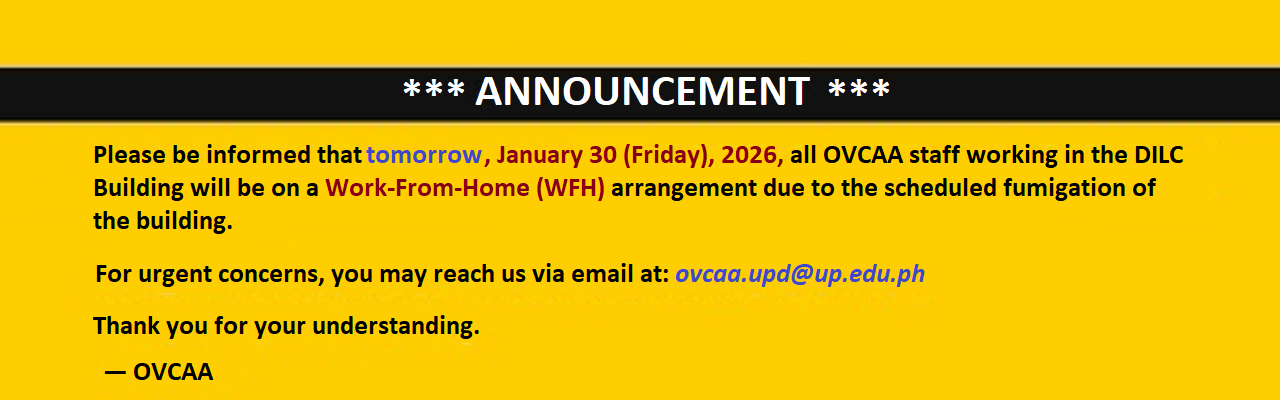 *** ANNOUNCEMENT ***

Please be informed that tomorrow, January 30 (Friday), 2026, all OVCAA staff working in the DILC Building will be on a Work-From-Home (WFH) arrangement due to the scheduled fumigation of the building.

For urgent concerns, you may reach us via email at: ovcaa.upd@up.edu.ph

Thank you for your understanding.

— OVCAA